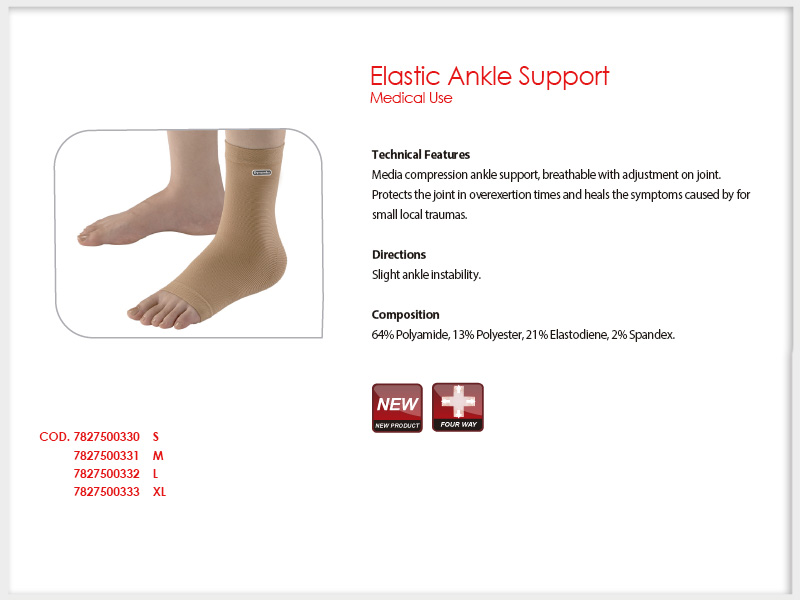 Elastic Ankle Support
Medical Use

Technical Features
Media compression ankle support, breathable with adjustment on joint. Protects the joint in overexertion times and heals the symptoms caused by for small local traumas.

Directions
Slight ankle instability.

Composition
64% Polyamide, 13% Polyester, 21% Elastodiene, 2% Spandex.

NEW
NEW PRODUCT

FOUR WAY

COD. 7827500330 S
7827500331 M
7827500332 L
7827500333 XL